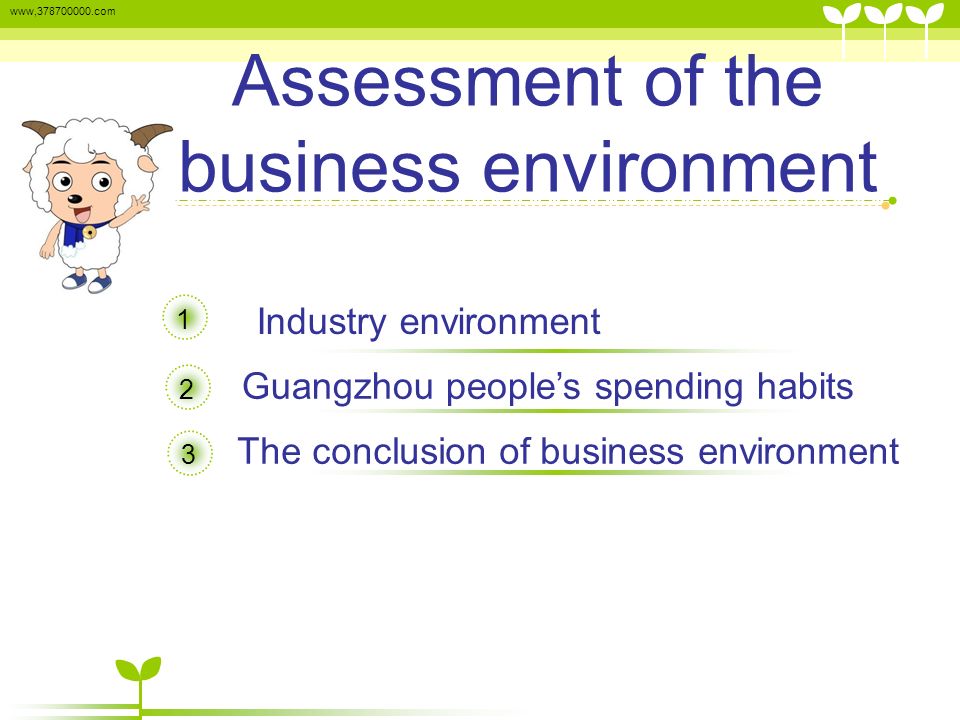 www.378700000.com

Assessment of the business environment

1 Industry environment

2 Guangzhou people’s spending habits

3 The conclusion of business environment